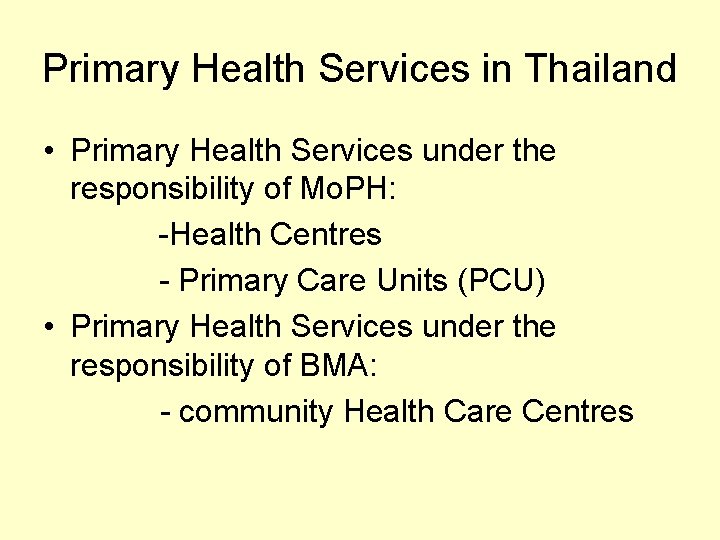 Primary Health Services in Thailand

• Primary Health Services under the responsibility of MoPH:

-Health Centres

- Primary Care Units (PCU)

• Primary Health Services under the responsibility of BMA:

- community Health Care Centres